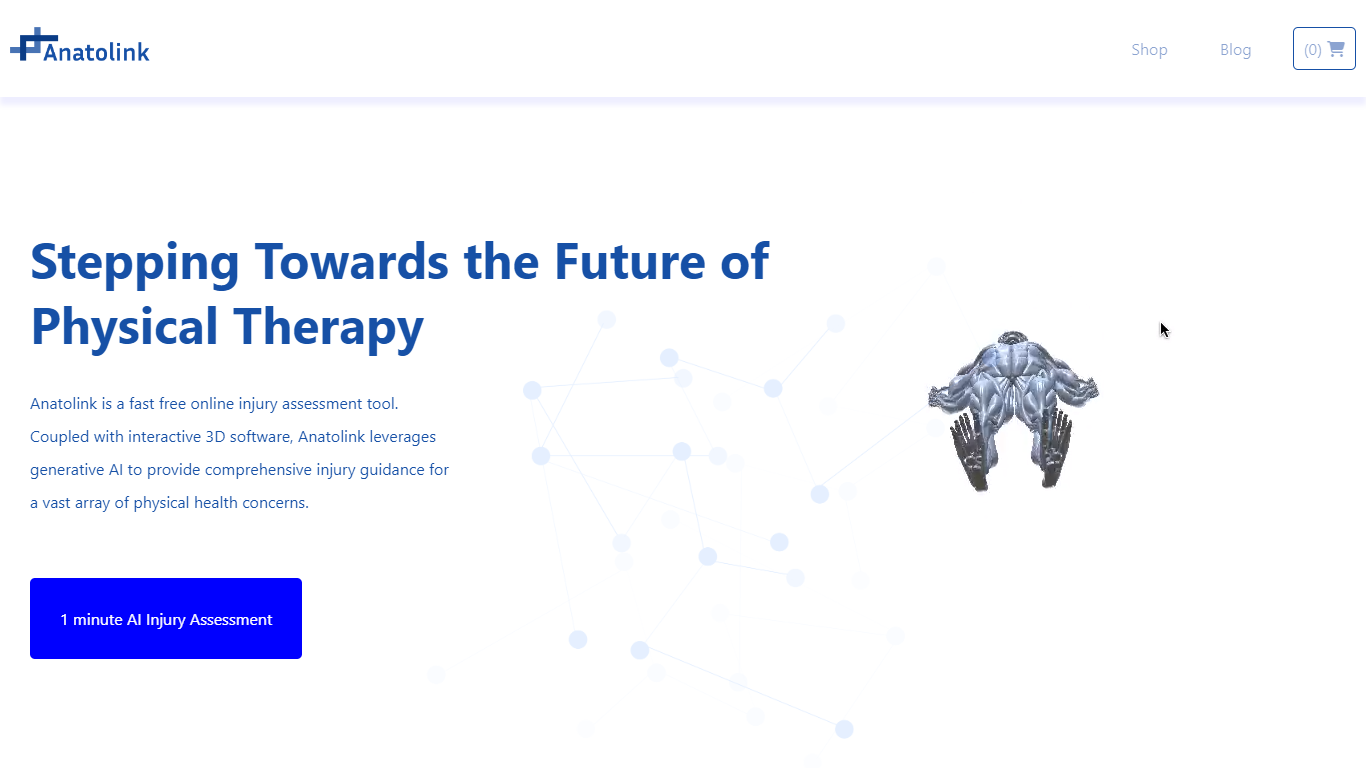 Anatolink

Shop Blog (0)

Stepping Towards the Future of Physical Therapy

Anatolink is a fast free online injury assessment tool. Coupled with interactive 3D software, Anatolink leverages generative AI to provide comprehensive injury guidance for a vast array of physical health concerns.

1 minute AI Injury Assessment